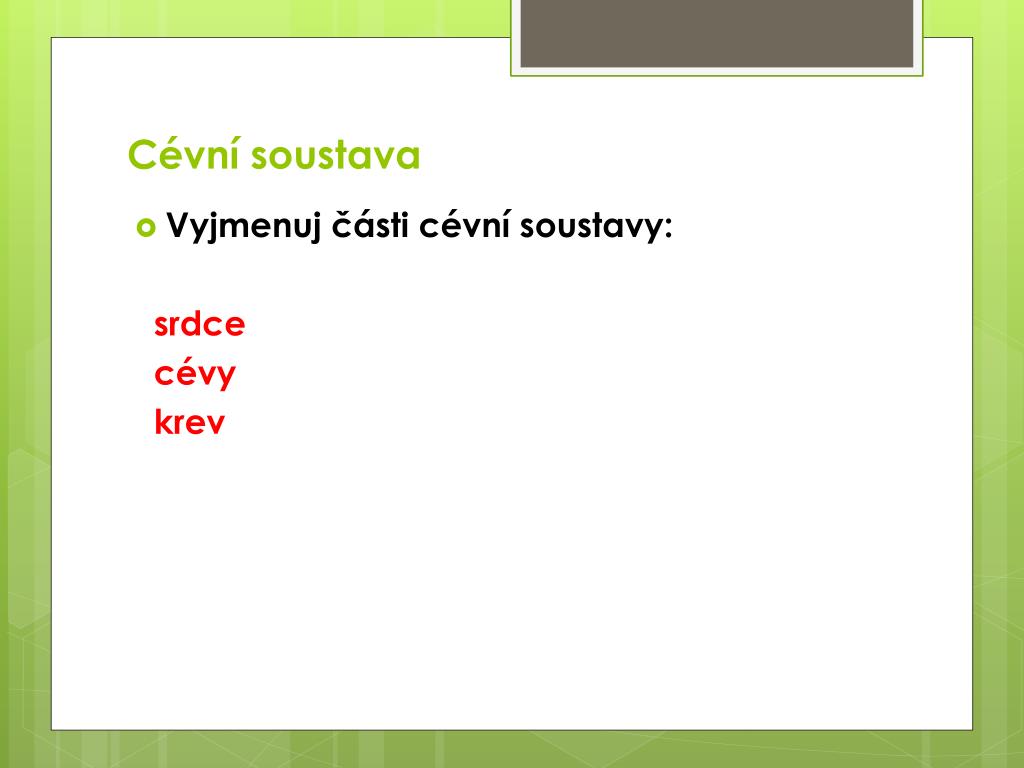 Cévní soustava

Vyjmenuj části cévní soustavy:

srdce
cévy
krev